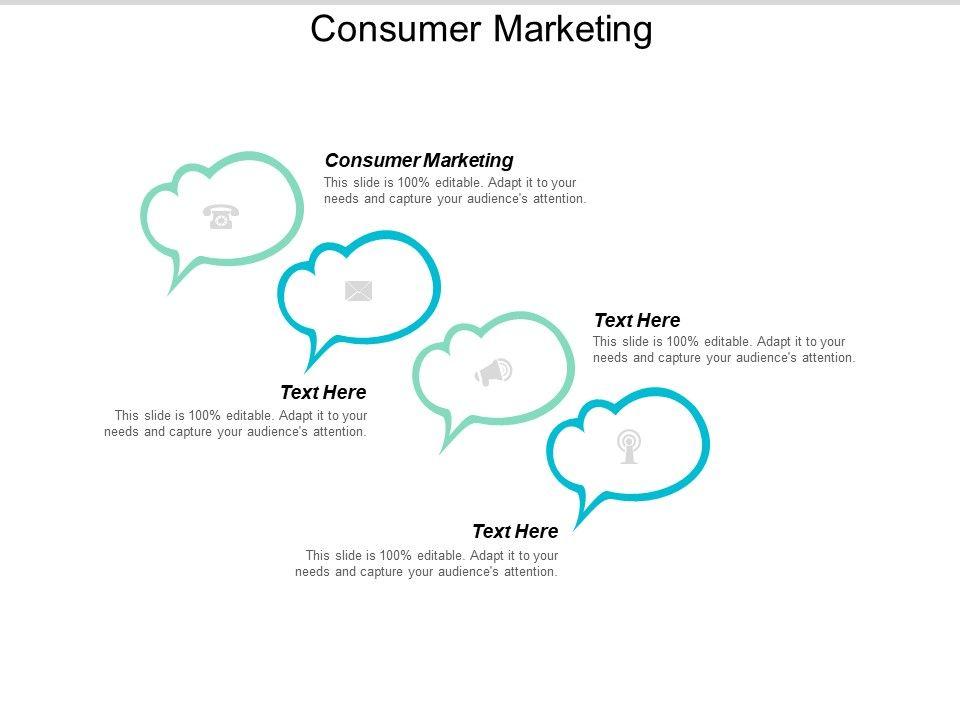 Consumer Marketing

Consumer Marketing
This slide is 100% editable. Adapt it to your needs and capture your audience's attention.

Text Here
This slide is 100% editable. Adapt it to your needs and capture your audience's attention.

Text Here
This slide is 100% editable. Adapt it to your needs and capture your audience's attention.

Text Here
This slide is 100% editable. Adapt it to your needs and capture your audience's attention.